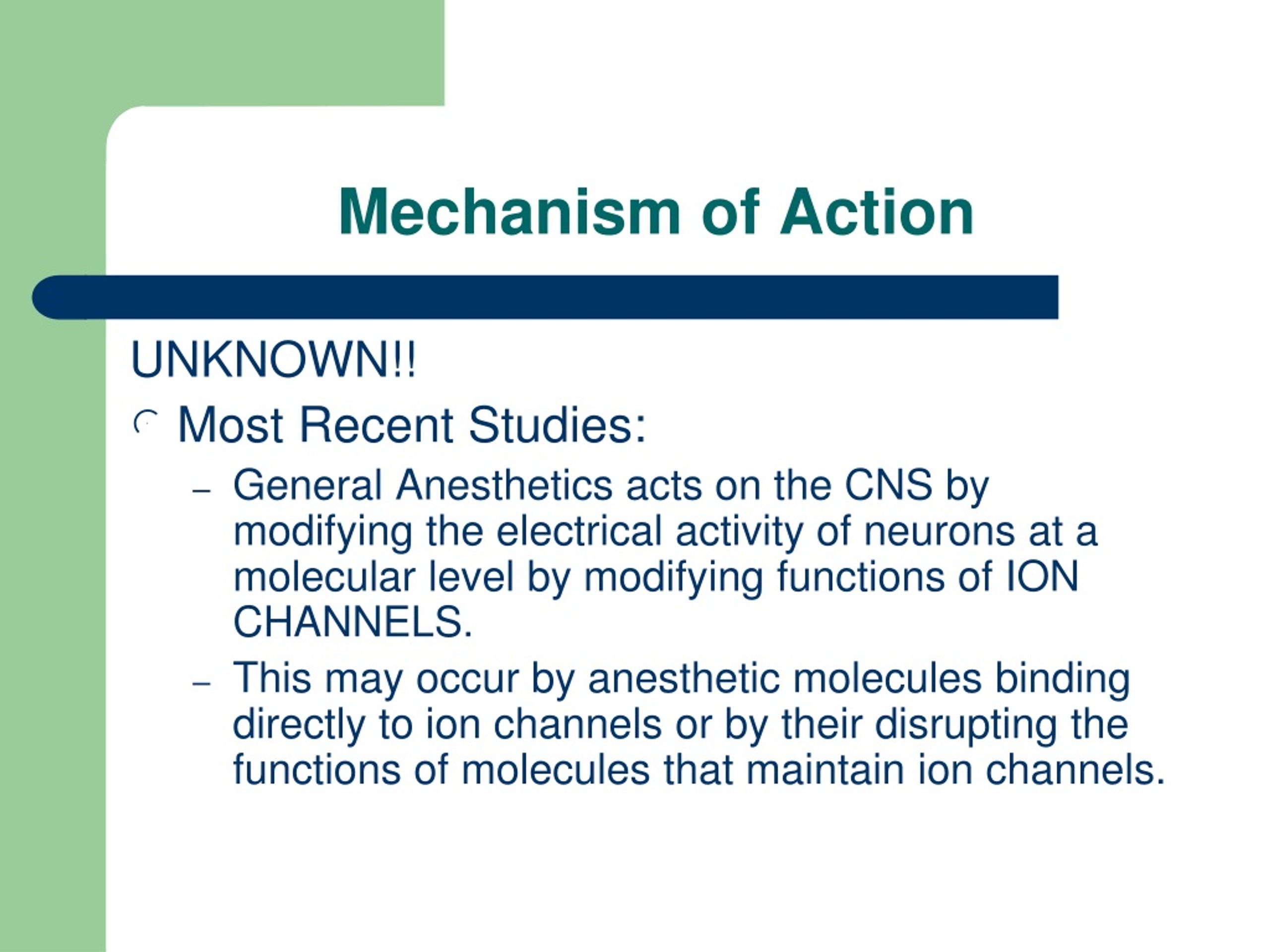 Mechanism of Action

UNKNOWN!!

Most Recent Studies:

– General Anesthetics acts on the CNS by modifying the electrical activity of neurons at a molecular level by modifying functions of ION CHANNELS.

– This may occur by anesthetic molecules binding directly to ion channels or by their disrupting the functions of molecules that maintain ion channels.